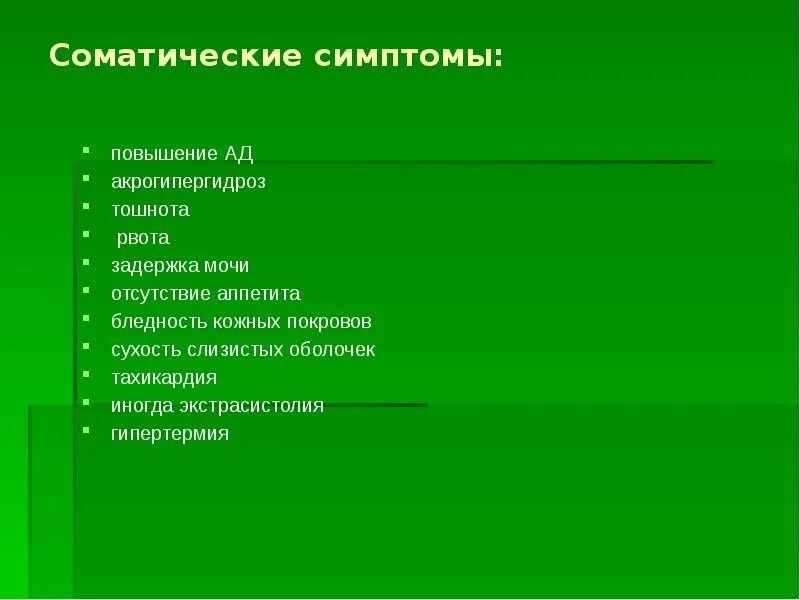 Соматические симптомы:

- повышение АД
- акрогипергидроз
- тошнота
- рвота
- задержка мочи
- отсутствие аппетита
- бледность кожных покровов
- сухость слизистых оболочек
- тахикардия
- иногда экстрасистолия
- гипертермия